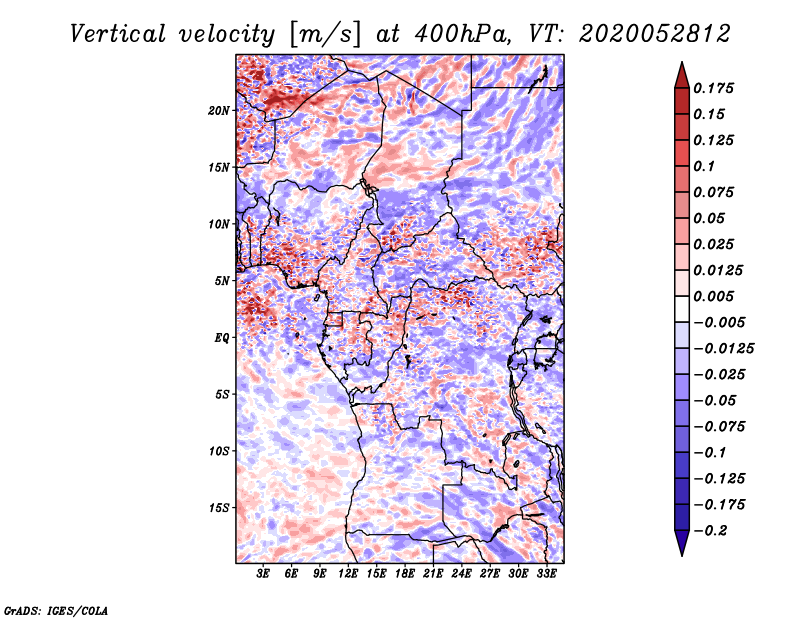 Vertical velocity [m/s] at 400hPa, VT: 2020052812

20N
15N
10N
5N
EQ
5S
10S
15S

3E 6E 9E 12E 15E 18E 21E 24E 27E 30E 33E

0.175
0.15
0.125
0.1
0.075
0.05
0.025
0.0125
0.005
−0.005
−0.0125
−0.025
−0.05
−0.075
−0.1
−0.125
−0.175
−0.2

GrADS: IGES/COLA